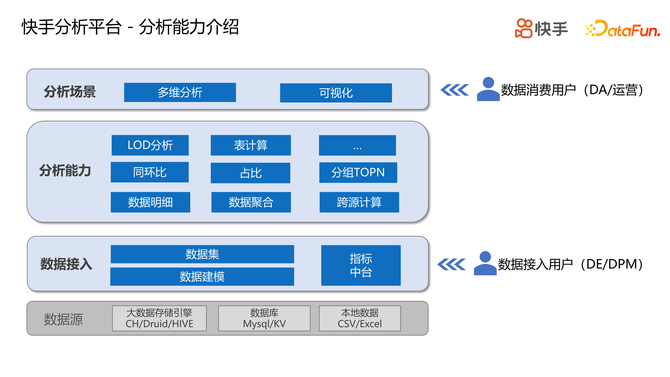 快手分析平台 - 分析能力介绍

快手 DataFun.

分析场景
多维分析
可视化

数据消费用户（DA/运营）

分析能力
LOD分析
表计算
...
同环比
占比
分组TOPN
数据明细
数据聚合
跨源计算

数据接入
数据集
数据建模
指标中台

数据接入用户（DE/DPM）

数据源
大数据存储引擎
CH/Druid/HIVE
数据库
Mysql/KV
本地数据
CSV/Excel